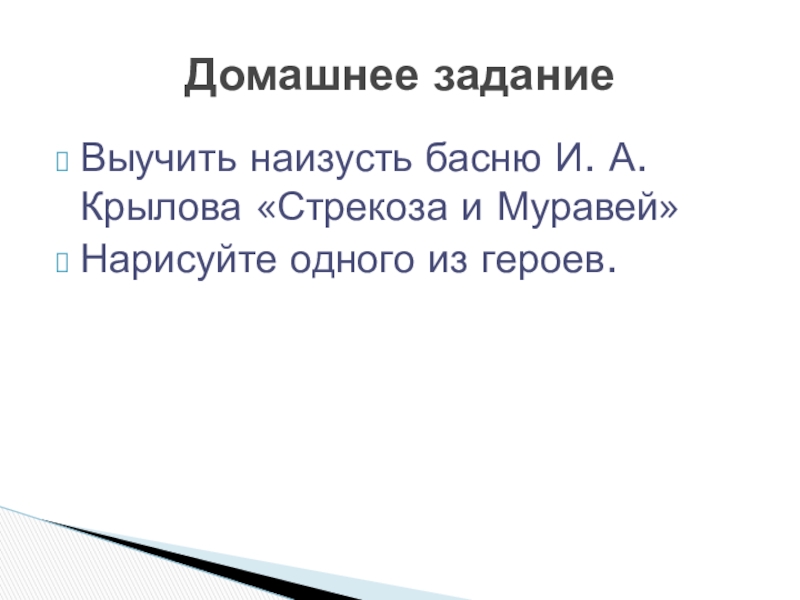 Домашнее задание

Выучить наизусть басню И. А. Крылова «Стрекоза и Муравей»

Нарисуйте одного из героев.